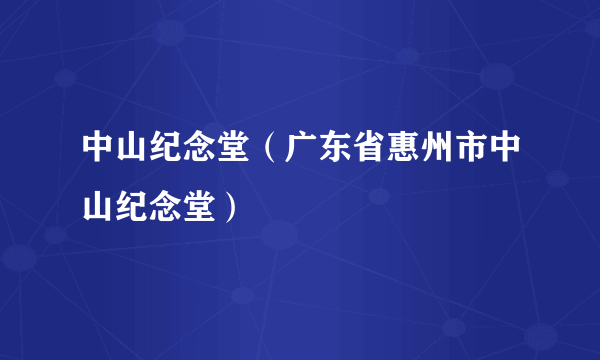 中山纪念堂（广东省惠州市中山纪念堂）